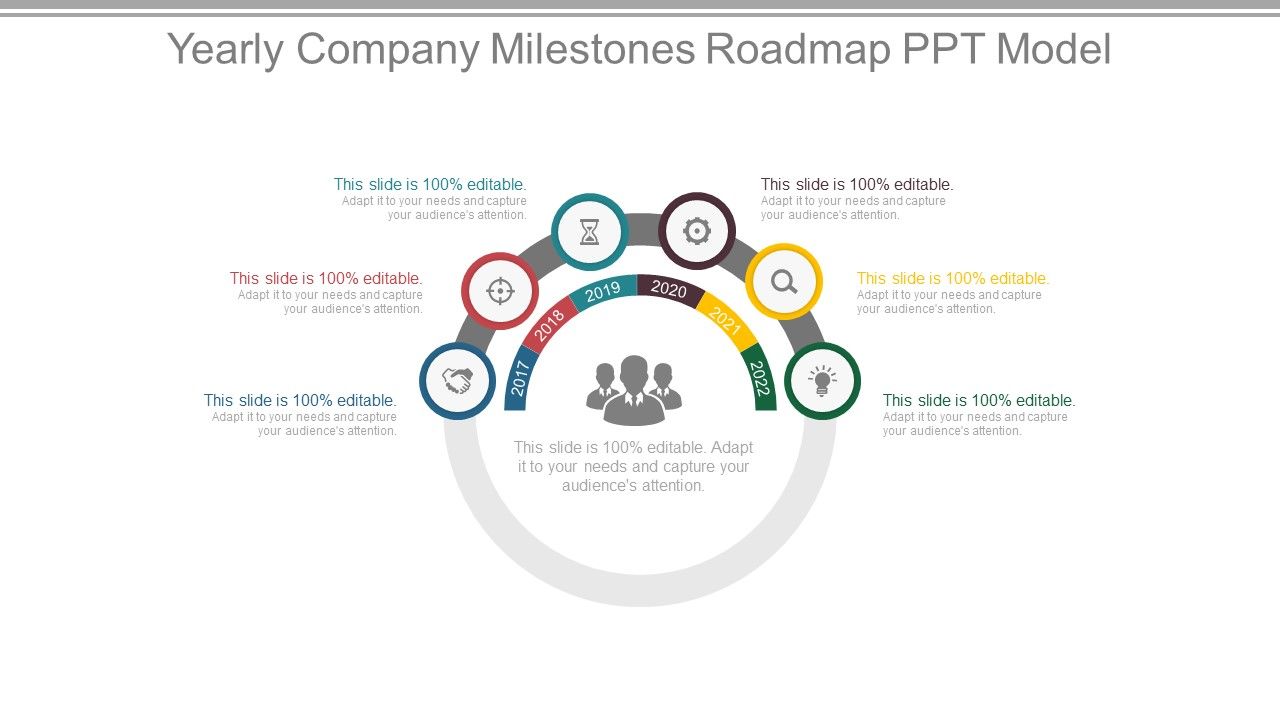 Yearly Company Milestones Roadmap PPT Model

This slide is 100% editable.
Adapt it to your needs and capture your audience's attention.

This slide is 100% editable.
Adapt it to your needs and capture your audience's attention.

This slide is 100% editable.
Adapt it to your needs and capture your audience's attention.

This slide is 100% editable.
Adapt it to your needs and capture your audience's attention.

This slide is 100% editable.
Adapt it to your needs and capture your audience's attention.

This slide is 100% editable.
Adapt it to your needs and capture your audience's attention.

2017
2018
2019
2020
2021
2022

This slide is 100% editable. Adapt it to your needs and capture your audience's attention.